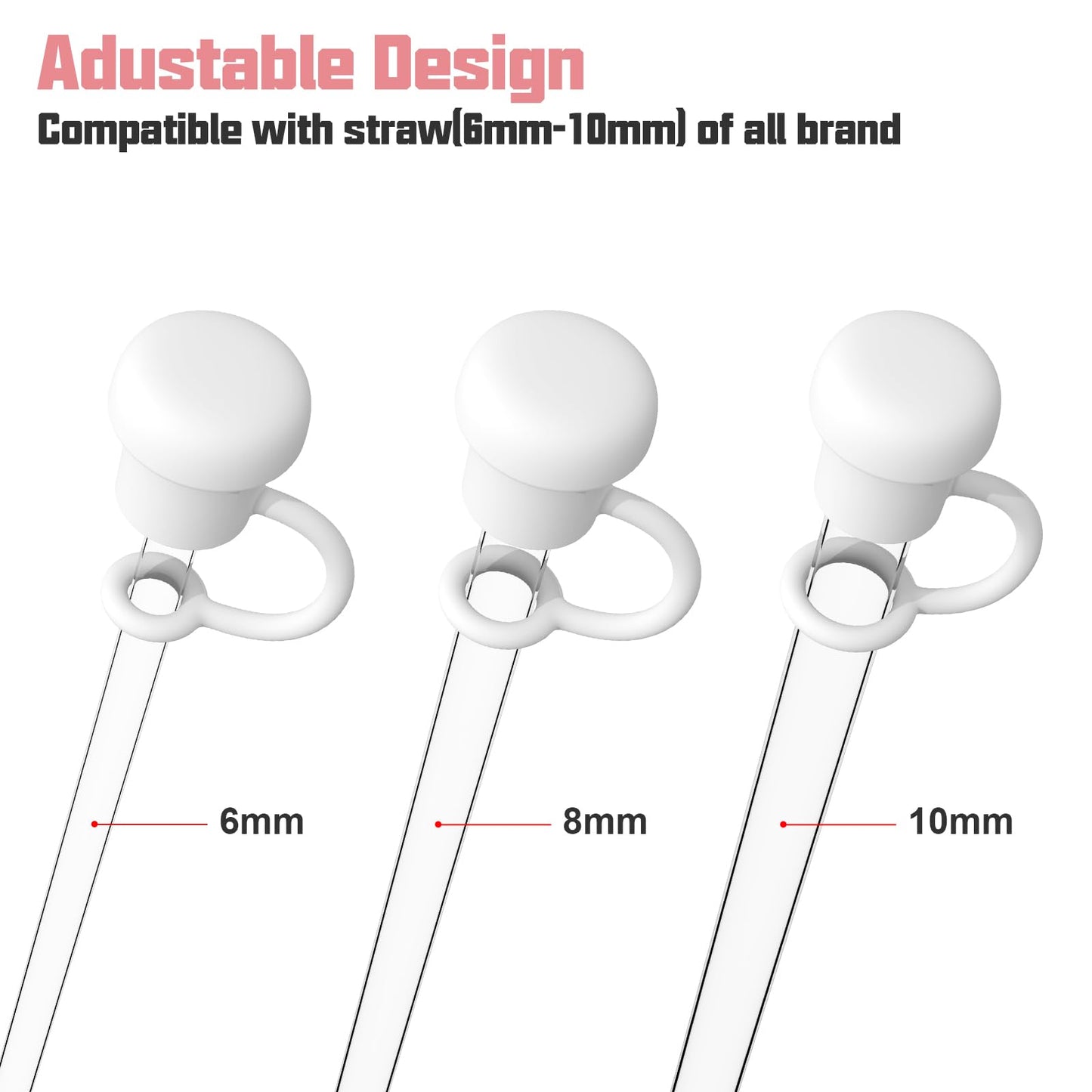 Adustable Design

Compatible with straw(6mm-10mm) of all brand

6mm

8mm

10mm